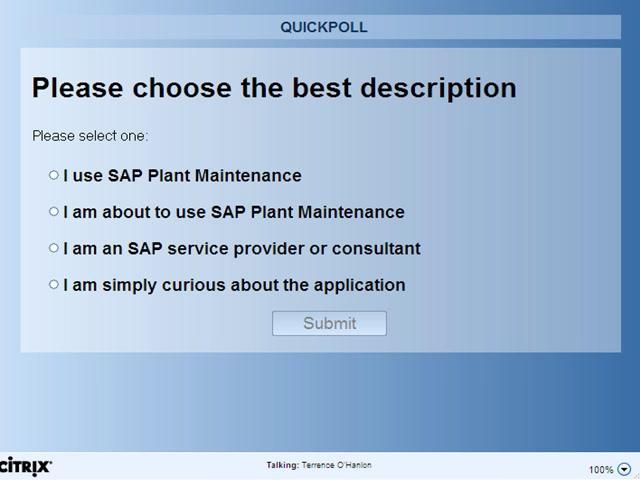 QUICKPOLL

Please choose the best description

Please select one:

I use SAP Plant Maintenance

I am about to use SAP Plant Maintenance

I am an SAP service provider or consultant

I am simply curious about the application

Submit

CITRIX

Talking: Terrence O'Hanlon

100%